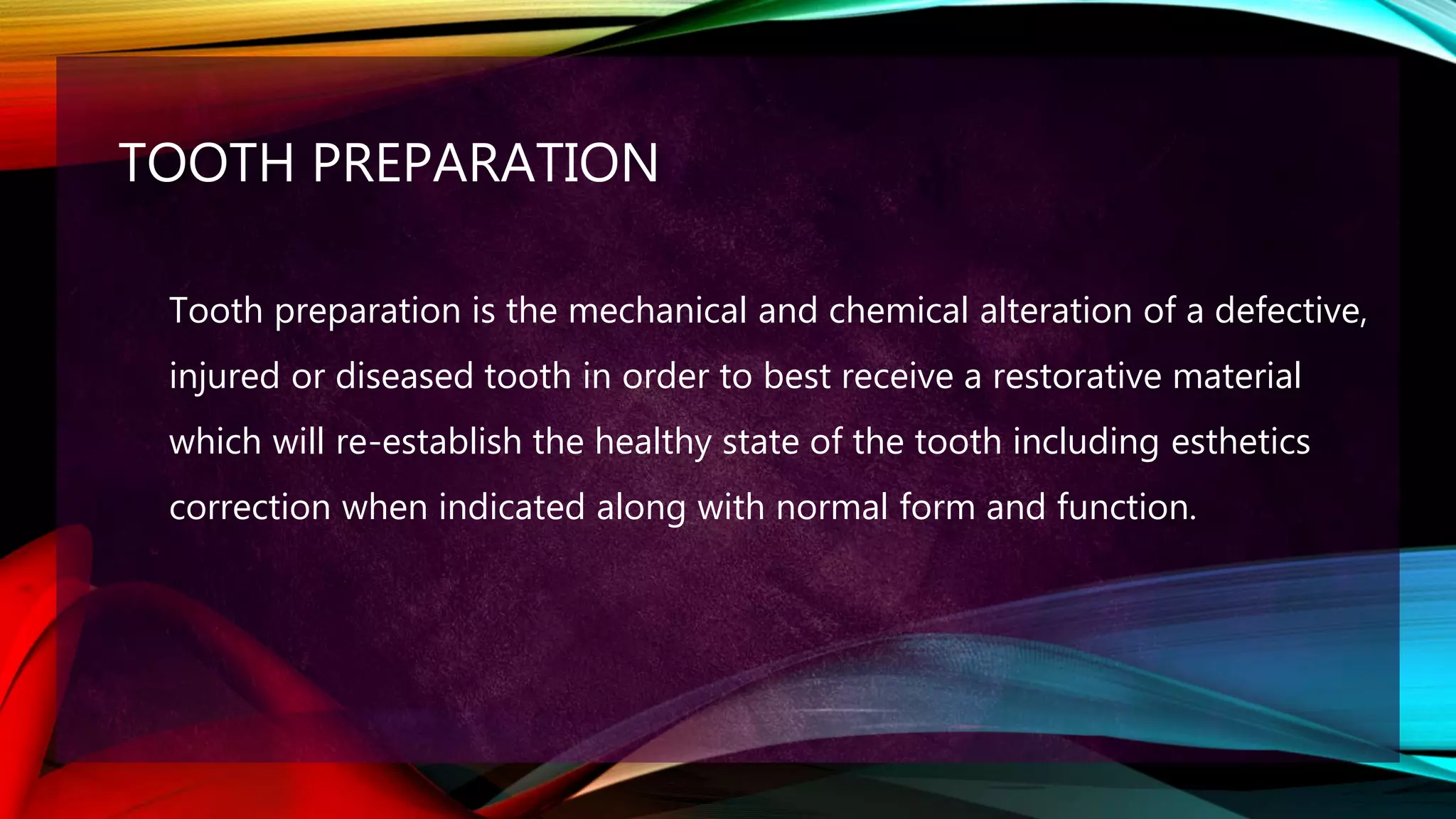 TOOTH PREPARATION

Tooth preparation is the mechanical and chemical alteration of a defective, injured or diseased tooth in order to best receive a restorative material which will re-establish the healthy state of the tooth including esthetics correction when indicated along with normal form and function.